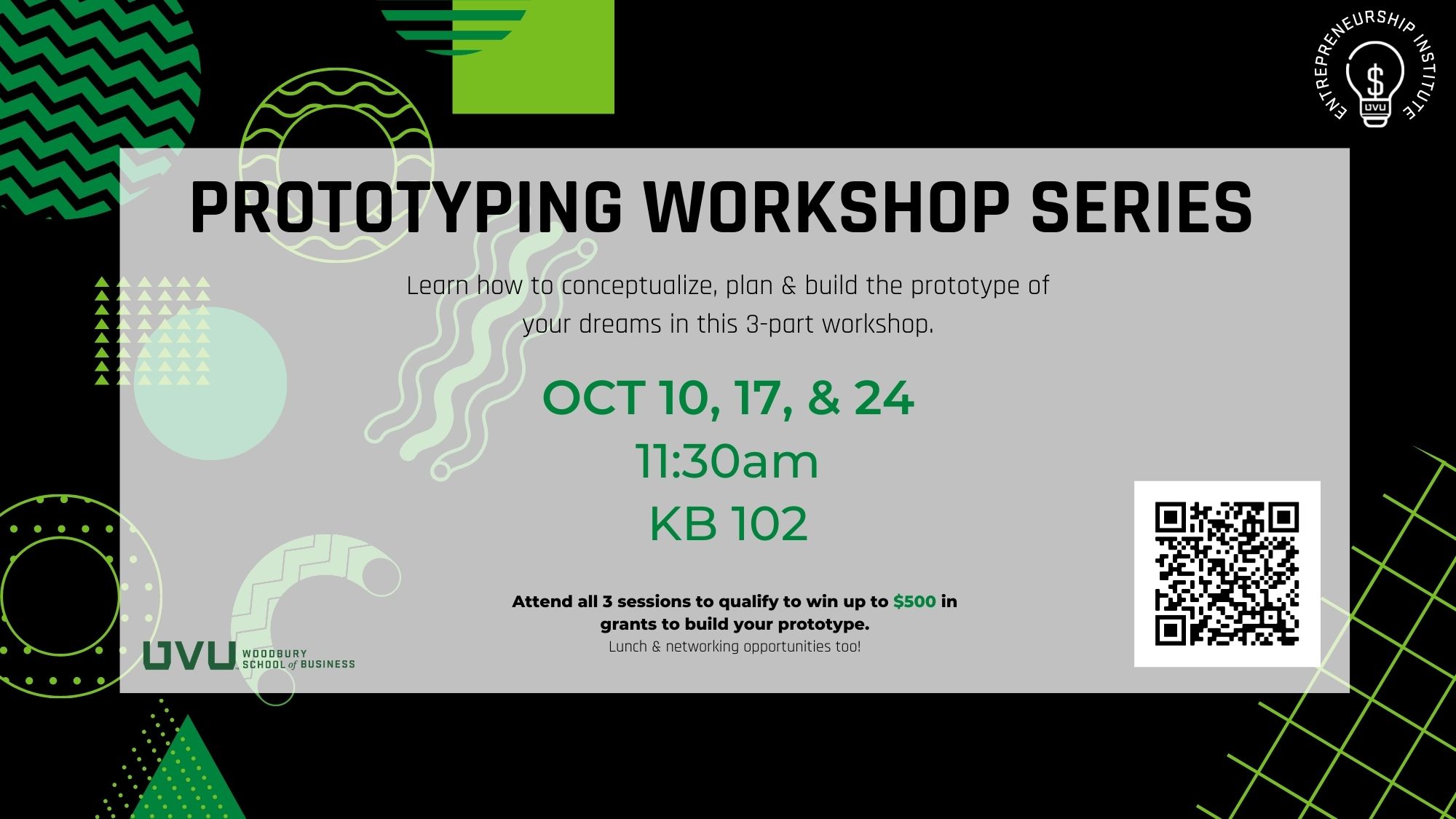 ENTREPRENEURSHIP INSTITUTE
$
UVU

PROTOTYPING WORKSHOP SERIES

Learn how to conceptualize, plan & build the prototype of your dreams in this 3-part workshop.

OCT 10, 17, & 24
11:30am
KB 102

Attend all 3 sessions to qualify to win up to $500 in grants to build your prototype.
Lunch & networking opportunities too!

UVU WOODBURY SCHOOL of BUSINESS